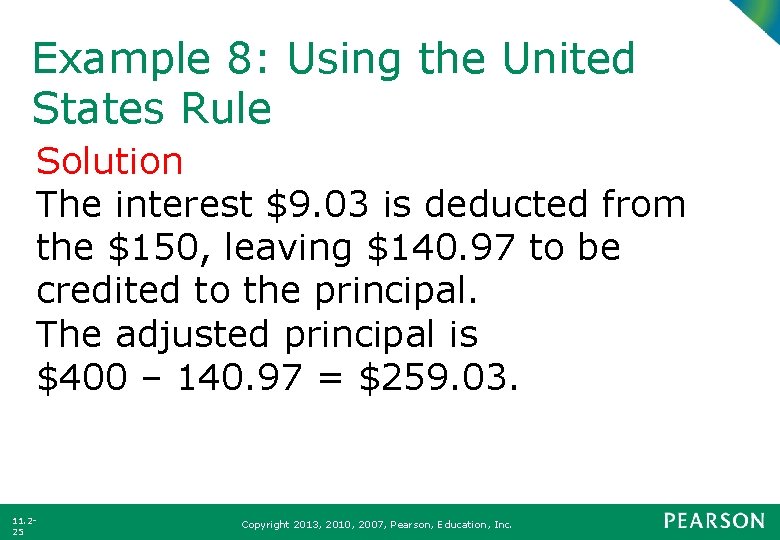 Example 8: Using the United States Rule

Solution

The interest \$9.03 is deducted from the \$150, leaving \$140.97 to be credited to the principal.

The adjusted principal is

\$400 – 140.97 = \$259.03.

11.2-25

Copyright 2013, 2010, 2007, Pearson, Education, Inc.

PEARSON